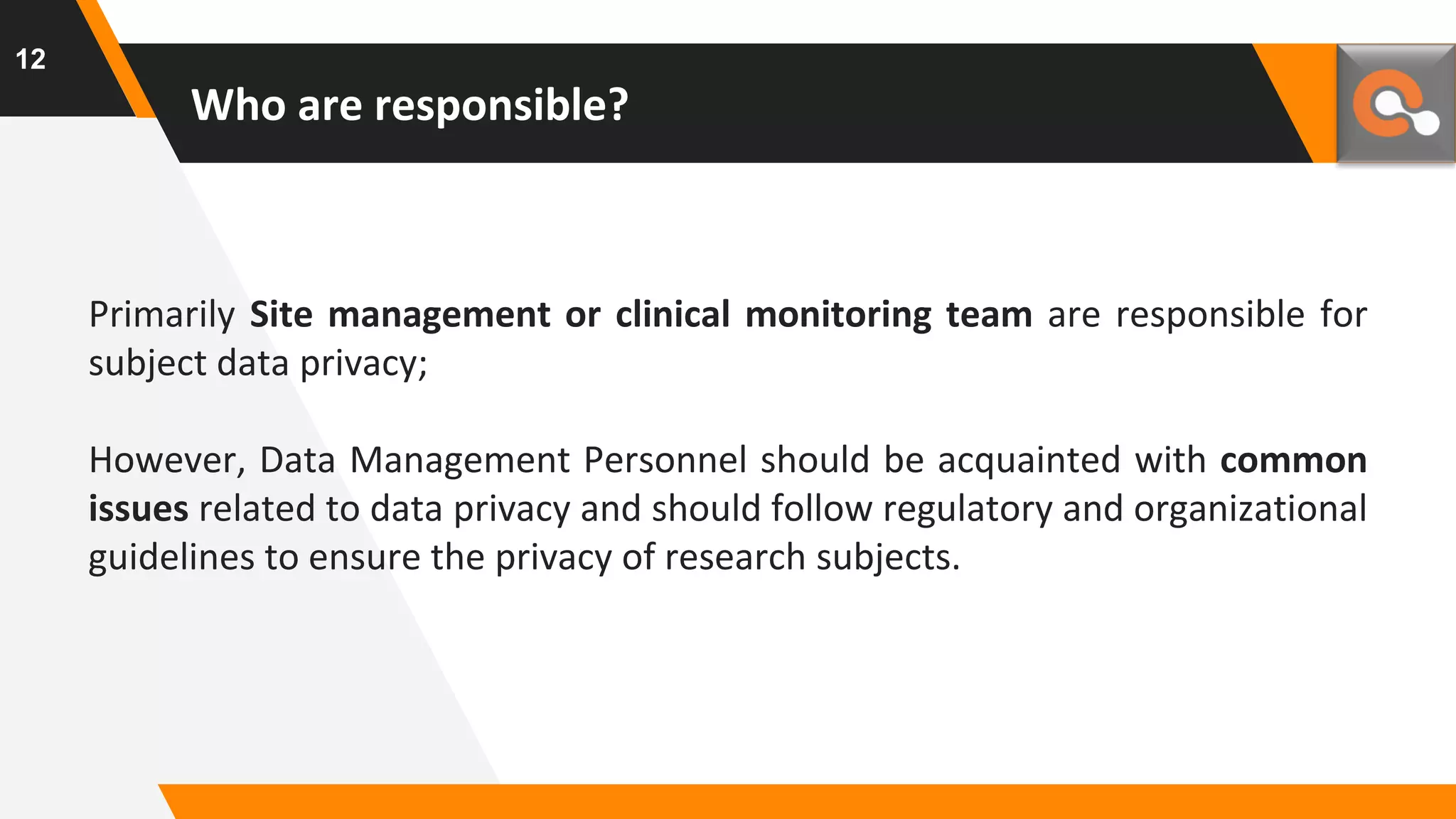 12

Who are responsible?

Primarily Site management or clinical monitoring team are responsible for subject data privacy;

However, Data Management Personnel should be acquainted with common issues related to data privacy and should follow regulatory and organizational guidelines to ensure the privacy of research subjects.